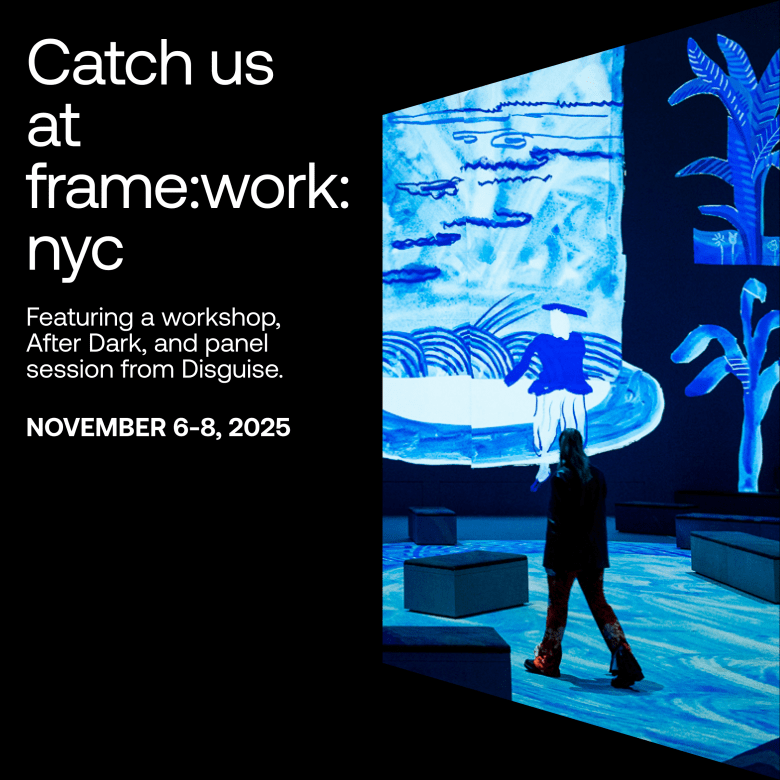 Catch us at frame:work: nyc

Featuring a workshop, After Dark, and panel session from Disguise.

NOVEMBER 6-8, 2025